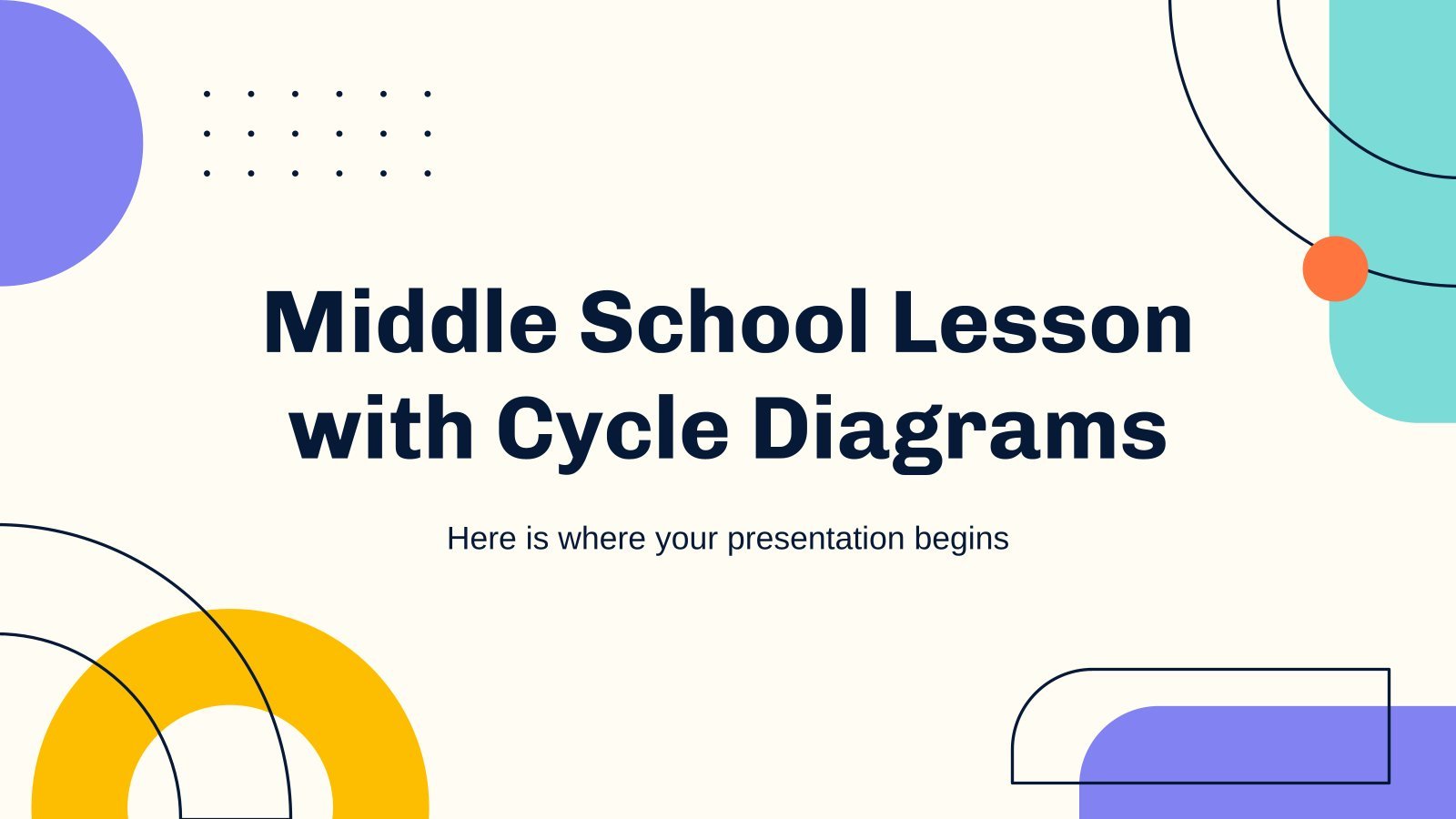 Middle School Lesson with Cycle Diagrams

Here is where your presentation begins